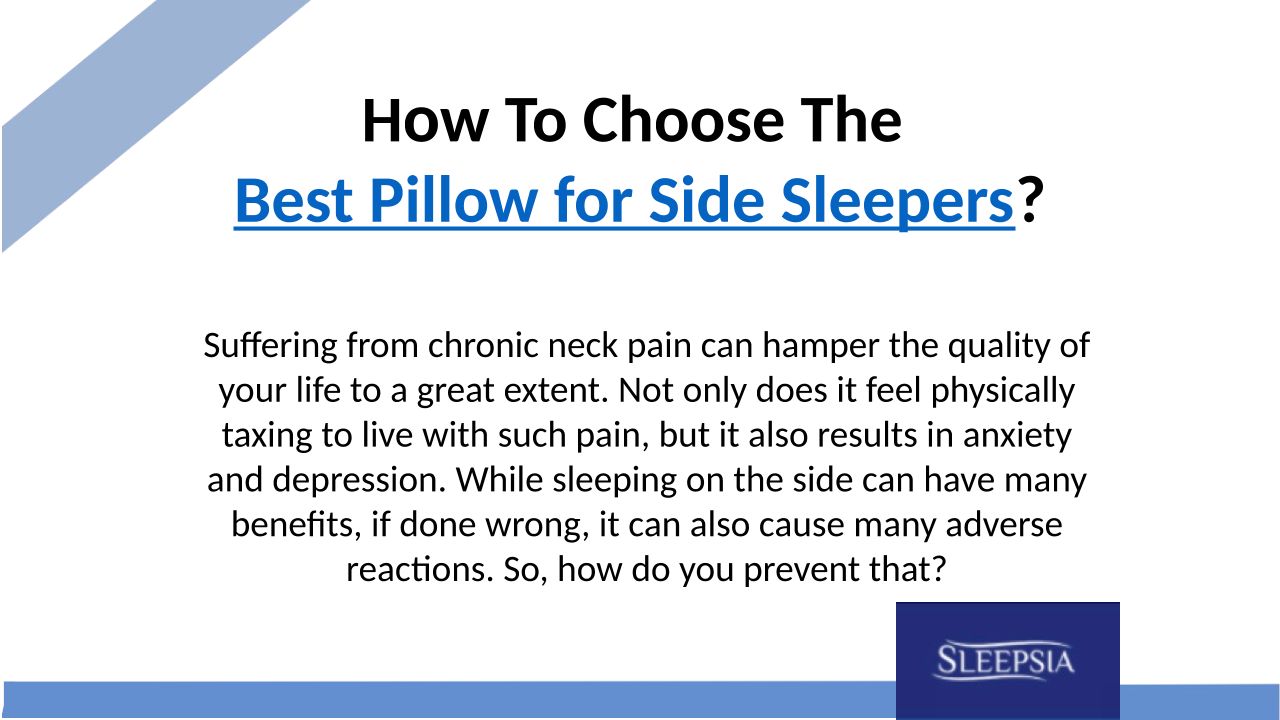 How To Choose The
Best Pillow for Side Sleepers?

Suffering from chronic neck pain can hamper the quality of your life to a great extent. Not only does it feel physically taxing to live with such pain, but it also results in anxiety and depression. While sleeping on the side can have many benefits, if done wrong, it can also cause many adverse reactions. So, how do you prevent that?

SLEEPSIA